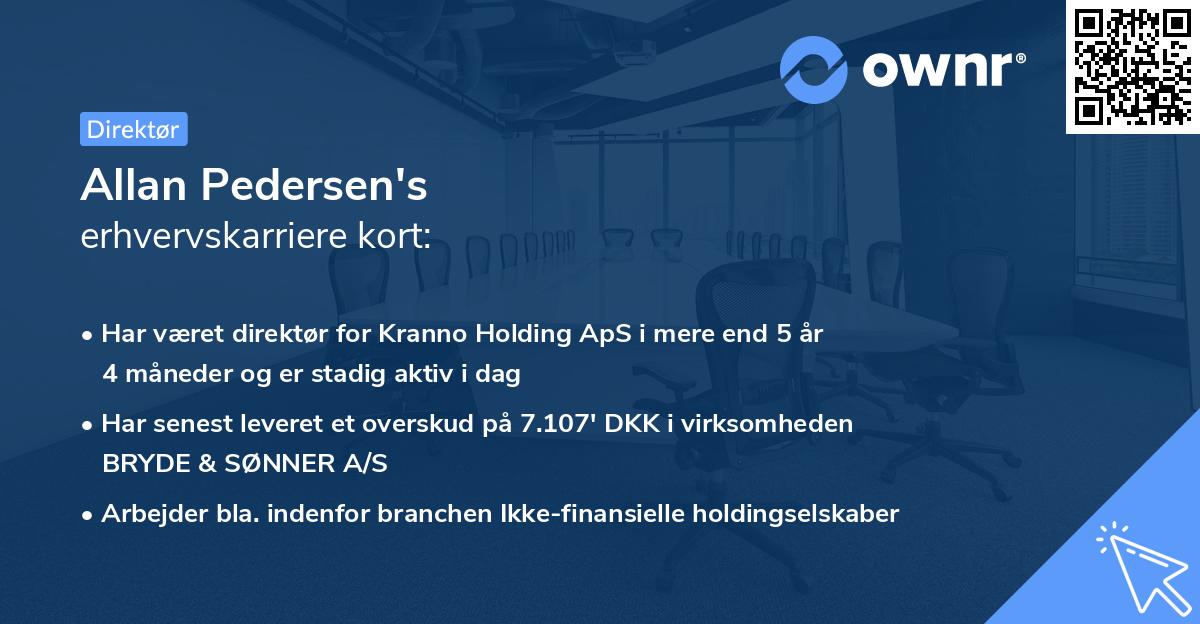 ownr®

Direktør

Allan Pedersen's
erhvervskarriere kort:

• Har været direktør for Kranno Holding ApS i mere end 5 år 4 måneder og er stadig aktiv i dag

• Har senest leveret et overskud på 7.107' DKK i virksomheden BRYDE & SØNNER A/S

• Arbejder bla. indenfor branchen Ikke-finansielle holdingselskaber